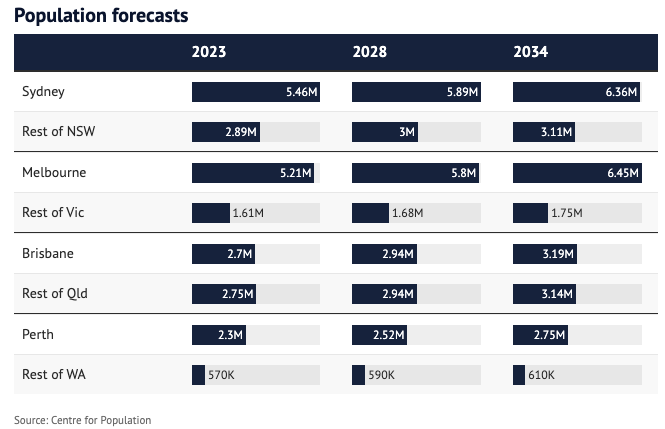 Population forecasts

| | 2023 | 2028 | 2034 |
|---|---|---|---|
| Sydney | 5.46M | 5.89M | 6.36M |
| Rest of NSW | 2.89M | 3M | 3.11M |
| Melbourne | 5.21M | 5.8M | 6.45M |
| Rest of Vic | 1.61M | 1.68M | 1.75M |
| Brisbane | 2.7M | 2.94M | 3.19M |
| Rest of Qld | 2.75M | 2.94M | 3.14M |
| Perth | 2.3M | 2.52M | 2.75M |
| Rest of WA | 570K | 590K | 610K |

Source: Centre for Population